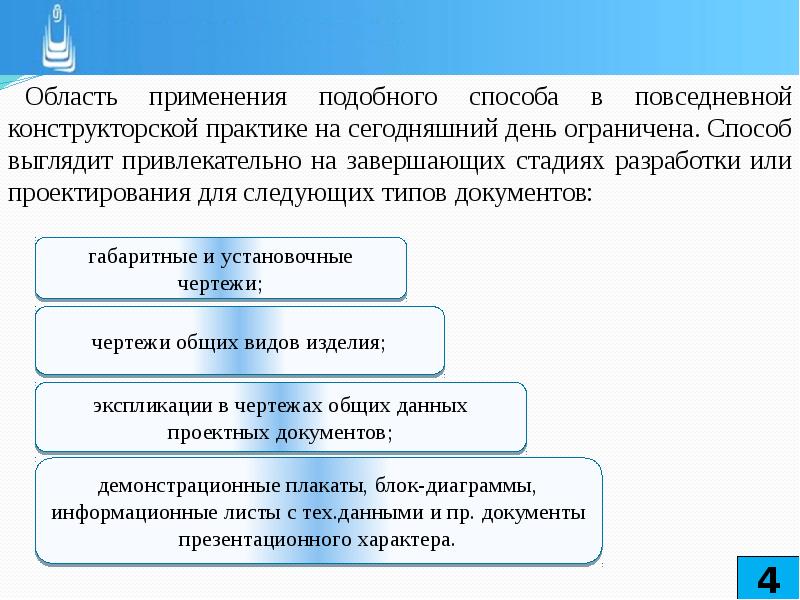 Область применения подобного способа в повседневной конструкторской практике на сегодняшний день ограничена. Способ выглядит привлекательно на завершающих стадиях разработки или проектирования для следующих типов документов:

габаритные и установочные чертежи;

чертежи общих видов изделия;

экспликации в чертежах общих данных проектных документов;

демонстрационные плакаты, блок-диаграммы, информационные листы с тех.данными и пр. документы презентационного характера.

4